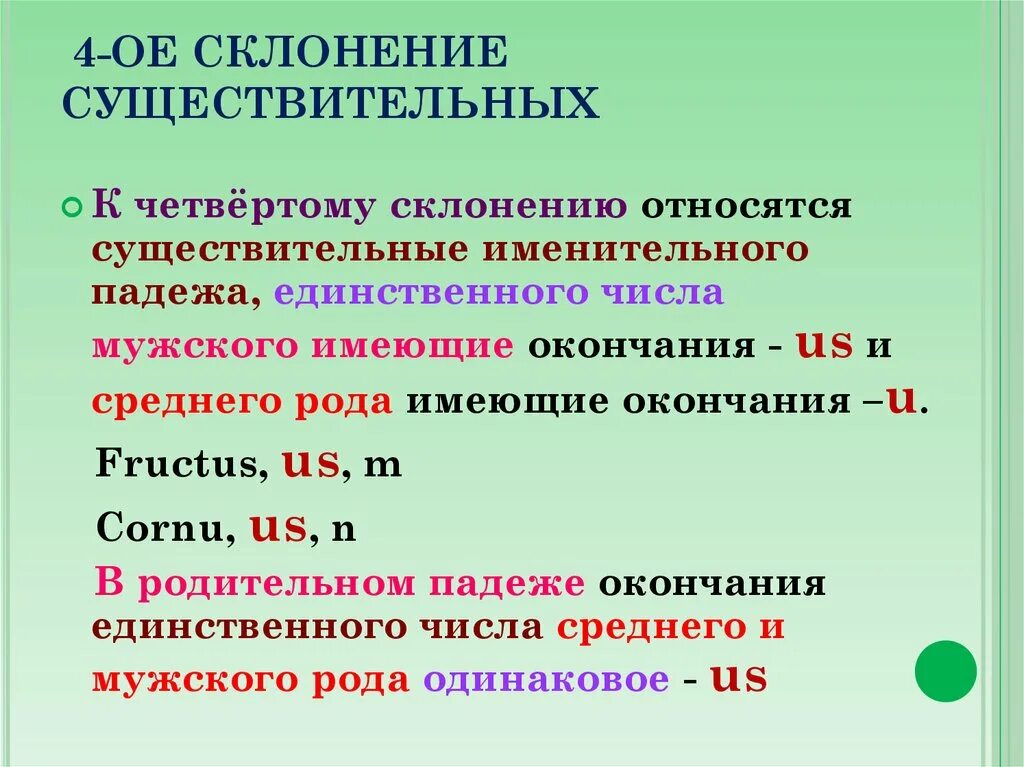 4-ОЕ СКЛОНЕНИЕ СУЩЕСТВИТЕЛЬНЫХ

К четвёртому склонению относятся существительные именительного падежа, единственного числа мужского имеющие окончания - us и среднего рода имеющие окончания –u.

Fructus, us, m

Cornu, us, n

В родительном падеже окончания единственного числа среднего и мужского рода одинаковое - us